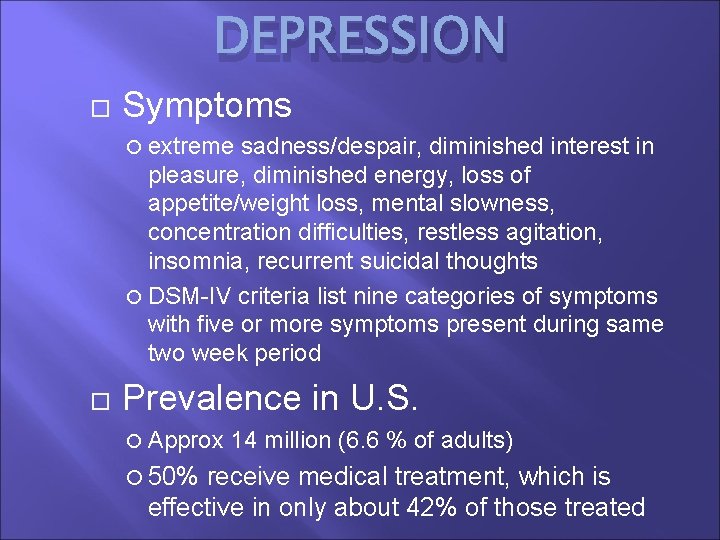 DEPRESSION

Symptoms

extreme sadness/despair, diminished interest in pleasure, diminished energy, loss of appetite/weight loss, mental slowness, concentration difficulties, restless agitation, insomnia, recurrent suicidal thoughts

DSM-IV criteria list nine categories of symptoms with five or more symptoms present during same two week period

Prevalence in U.S.

Approx 14 million (6.6 % of adults)

50% receive medical treatment, which is effective in only about 42% of those treated